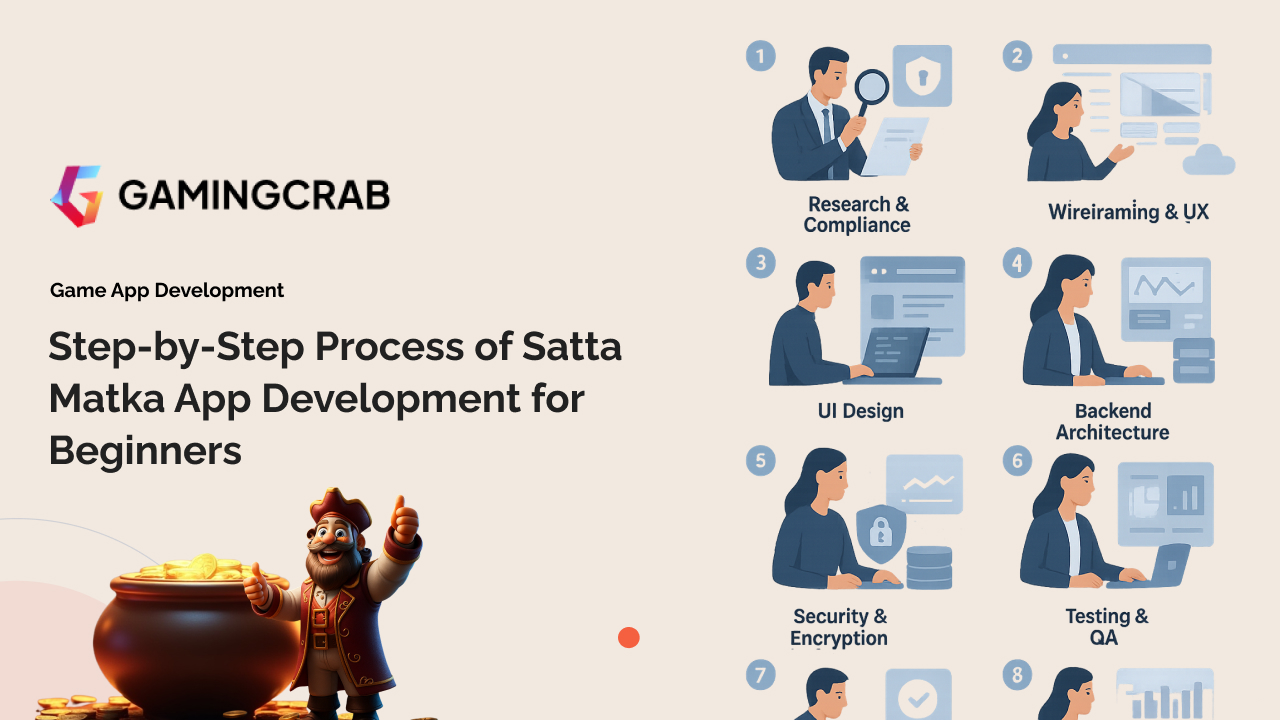 GAMINGCRAB

Game App Development

Step-by-Step Process of Satta Matka App Development for Beginners

1
Research & Compliance

2
Wireiraming & UX

3
UI Design

4
Backend Architecture

5
Security & Encryption

6
Testing & QA

7

8